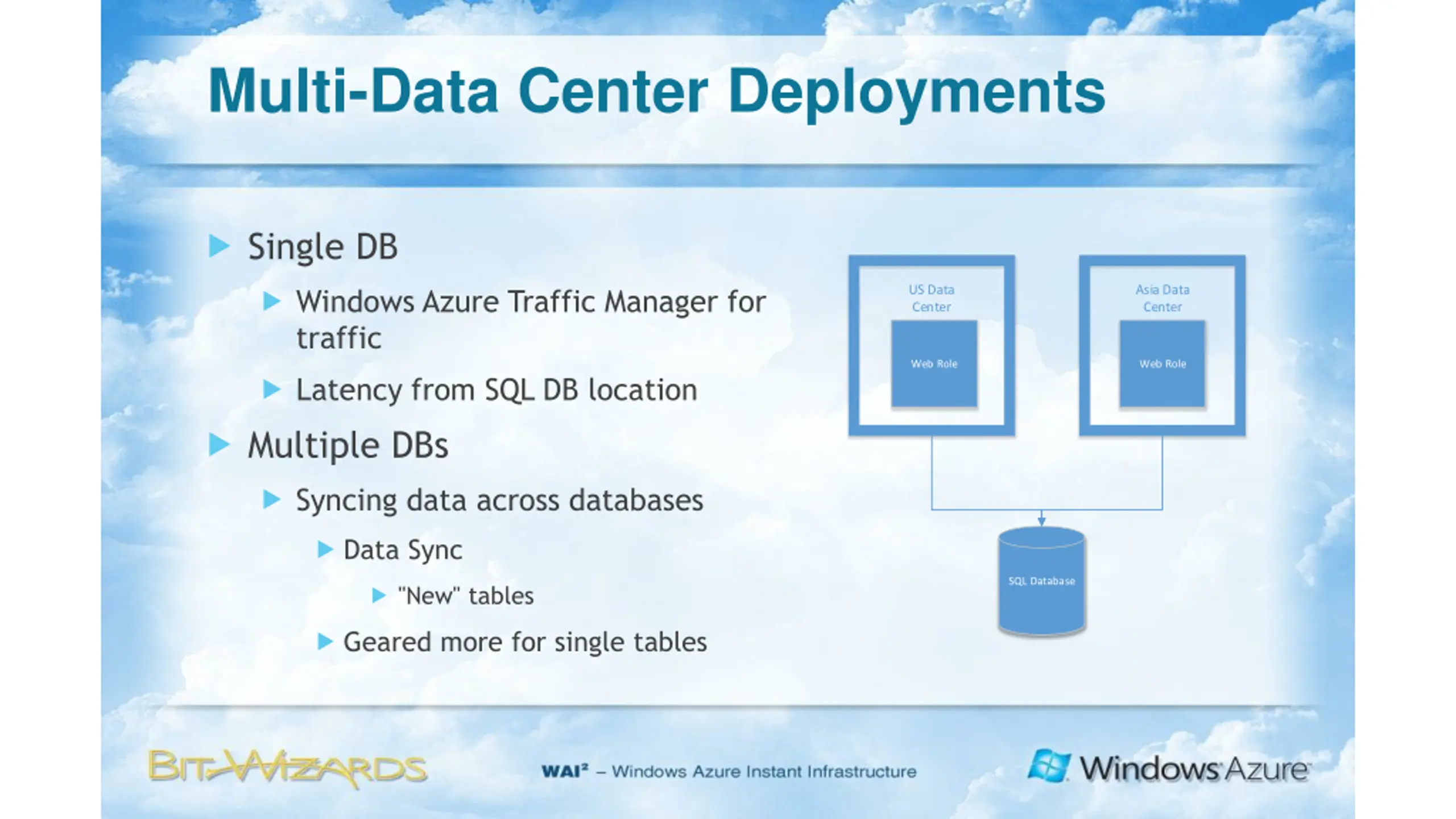 Multi-Data Center Deployments

Single DB

Windows Azure Traffic Manager for traffic

Latency from SQL DB location

Multiple DBs

Syncing data across databases

Data Sync

"New" tables

Geared more for single tables

US Data Center

Web Role

Asia Data Center

Web Role

SQL Database

BIT-WIZARDS

WAI² – Windows Azure Instant Infrastructure

Windows Azure